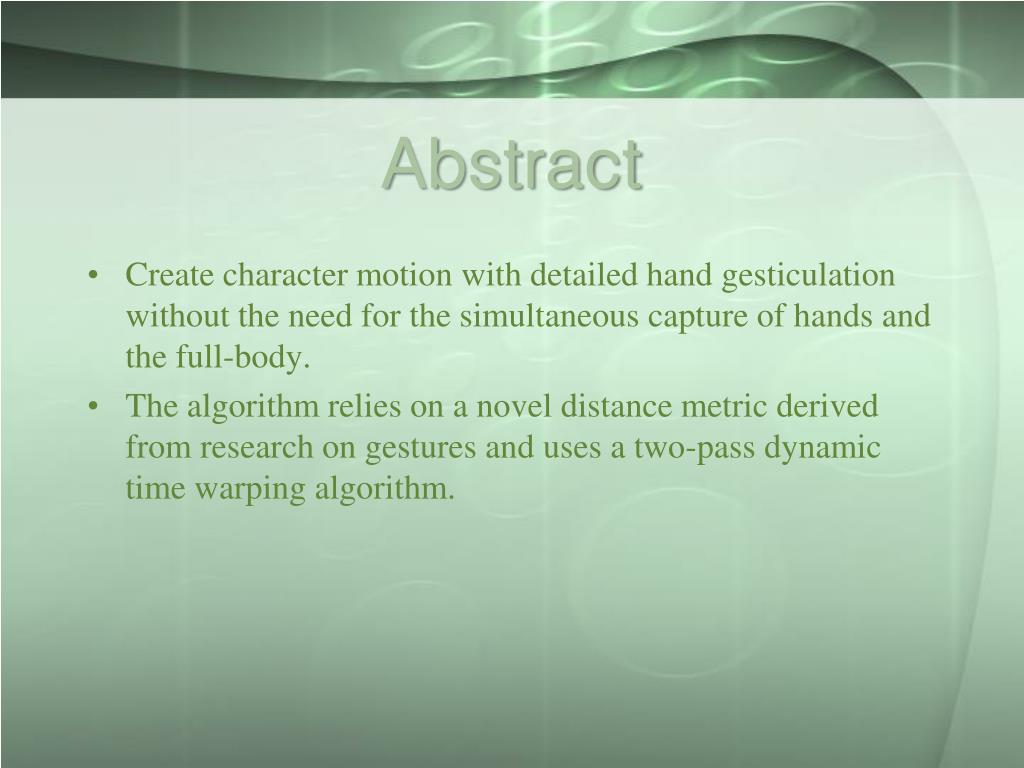 Abstract

• Create character motion with detailed hand gesticulation without the need for the simultaneous capture of hands and the full-body.
• The algorithm relies on a novel distance metric derived from research on gestures and uses a two-pass dynamic time warping algorithm.